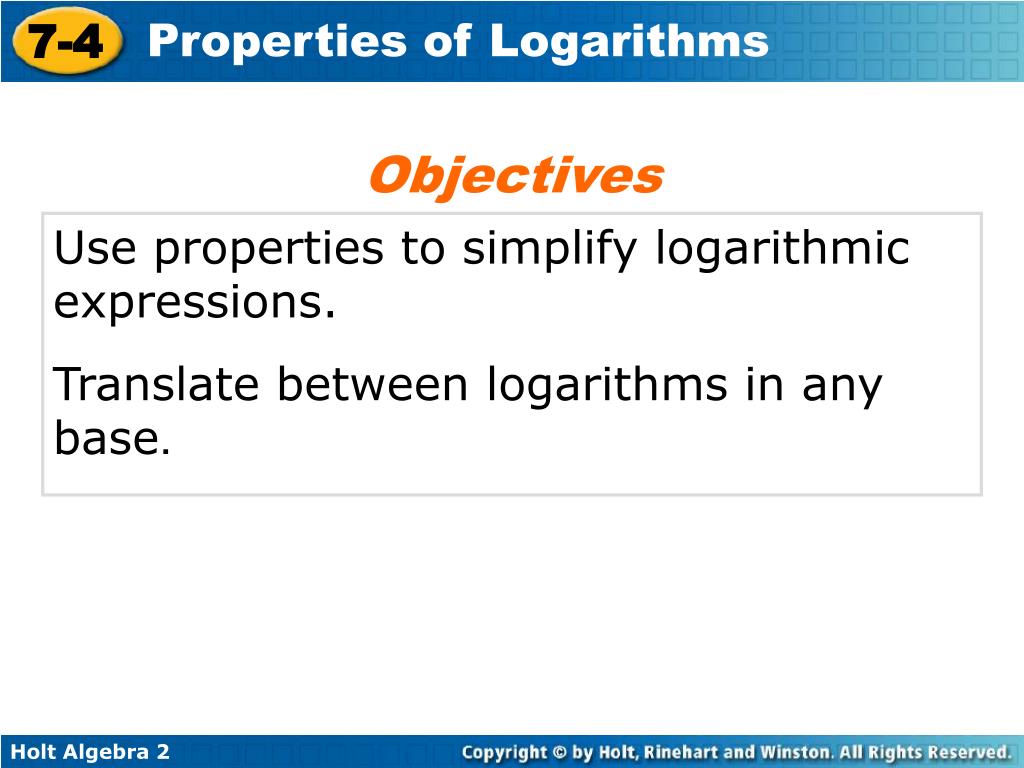 7-4 Properties of Logarithms

Objectives

Use properties to simplify logarithmic expressions.

Translate between logarithms in any base.

Holt Algebra 2

Copyright © by Holt, Rinehart and Winston. All Rights Reserved.